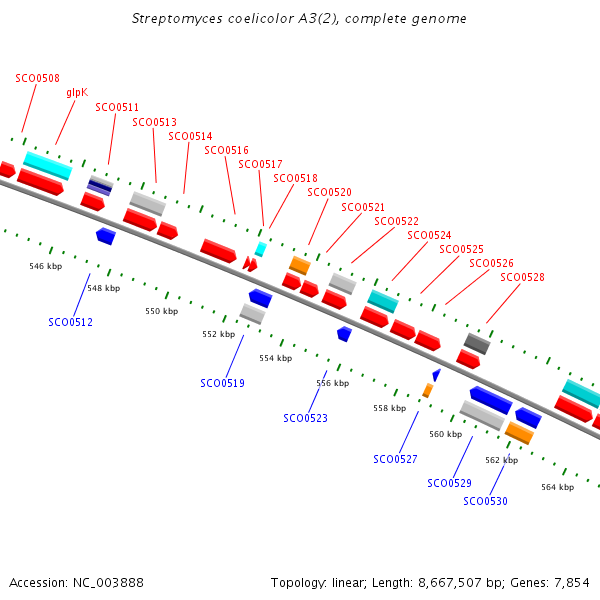 Streptomyces coelicolor A3(2), complete genome

SCO0508
glpK
SCO0511
SCO0513
SCO0514
SCO0516
SCO0517
SCO0518
SCO0520
SCO0521
SCO0522
SCO0524
SCO0525
SCO0526
SCO0528

546 kbp
548 kbp
550 kbp
552 kbp
554 kbp
556 kbp
558 kbp
560 kbp
562 kbp
564 kbp

SCO0512
SCO0519
SCO0523
SCO0527
SCO0529
SCO0530

Accession: NC_003888

Topology: linear; Length: 8,667,507 bp; Genes: 7,854